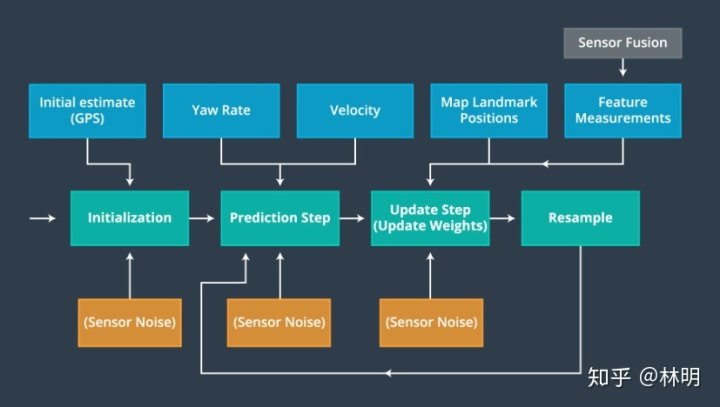 Sensor Fusion

Initial estimate (GPS)

Yaw Rate

Velocity

Map Landmark Positions

Feature Measurements

Initialization

Prediction Step

Update Step (Update Weights)

Resample

(Sensor Noise)

(Sensor Noise)

(Sensor Noise)

知乎 @林明